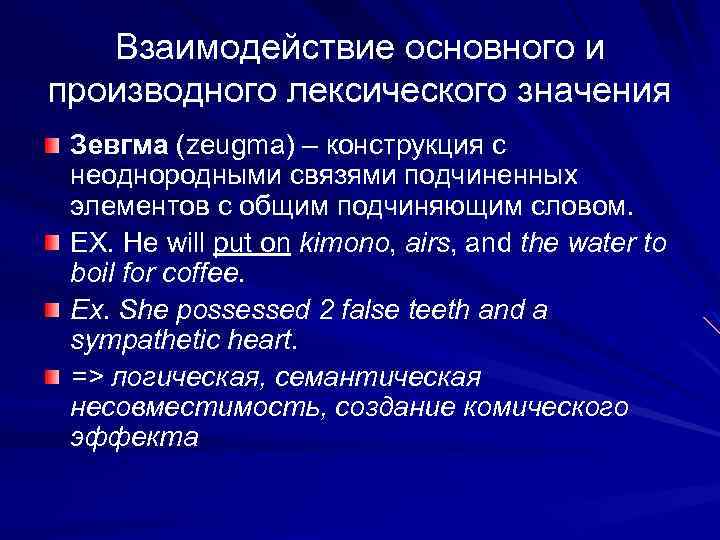 Взаимодействие основного и производного лексического значения

Зевгма (zeugma) – конструкция с неоднородными связями подчиненных элементов с общим подчиняющим словом.

EX. He will put on kimono, airs, and the water to boil for coffee.

Ex. She possessed 2 false teeth and a sympathetic heart.

=> логическая, семантическая несовместимость, создание комического эффекта